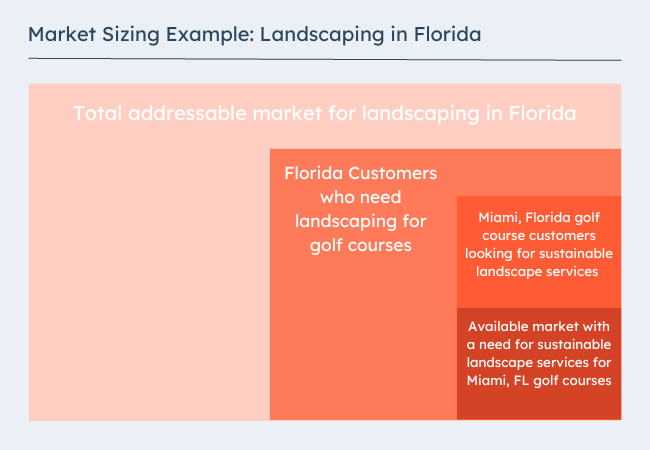 Market Sizing Example: Landscaping in Florida

Total addressable market for landscaping in Florida

Florida Customers who need landscaping for golf courses

Miami, Florida golf course customers looking for sustainable landscape services

Available market with a need for sustainable landscape services for Miami, FL golf courses